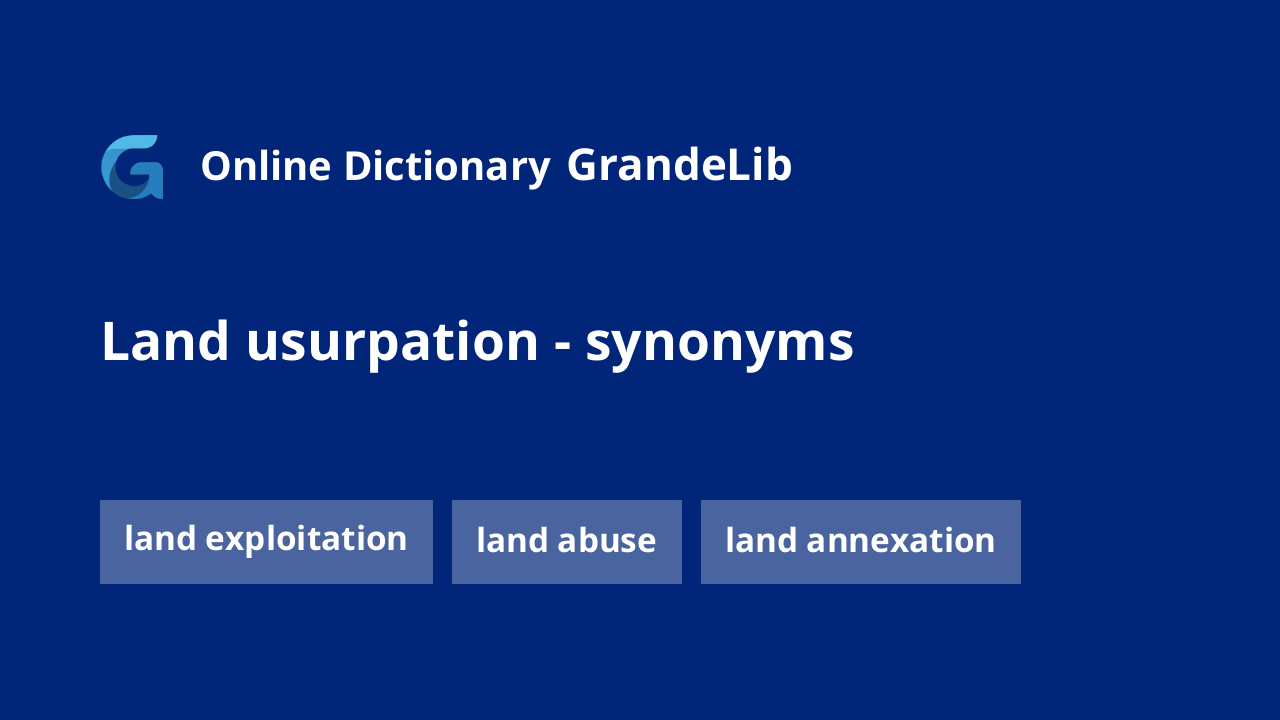 Online Dictionary GrandeLib

Land usurpation - synonyms

land exploitation

land abuse

land annexation